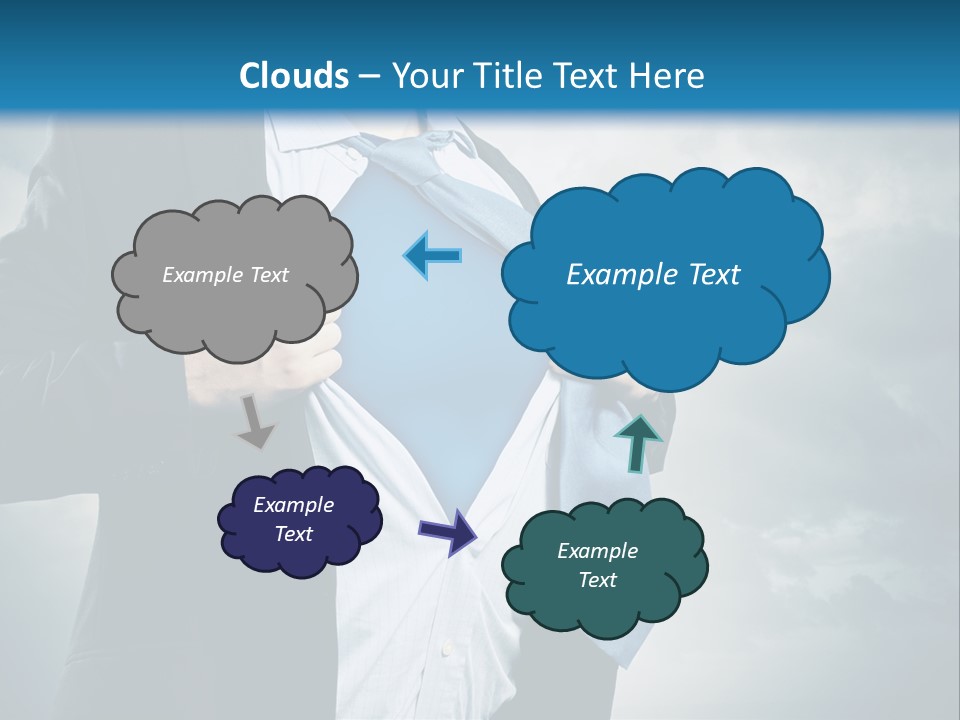 Clouds – Your Title Text Here

Example Text

Example Text

Example Text

Example Text